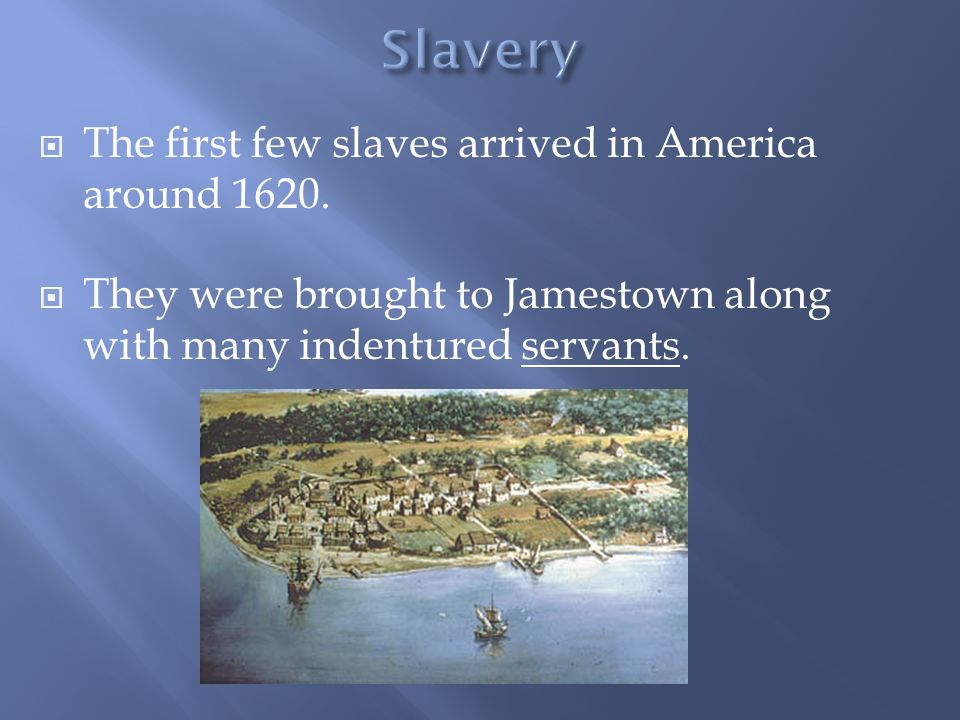 Slavery

The first few slaves arrived in America around 1620.

They were brought to Jamestown along with many indentured servants.